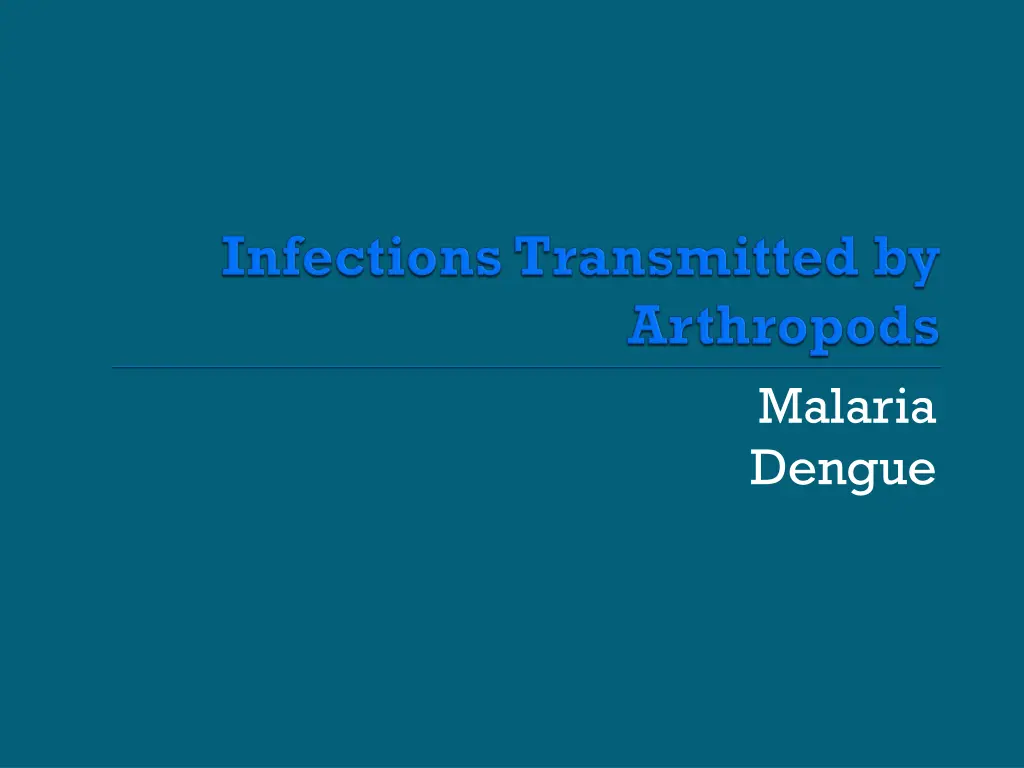 Infections Transmitted by Arthropods

Malaria
Dengue